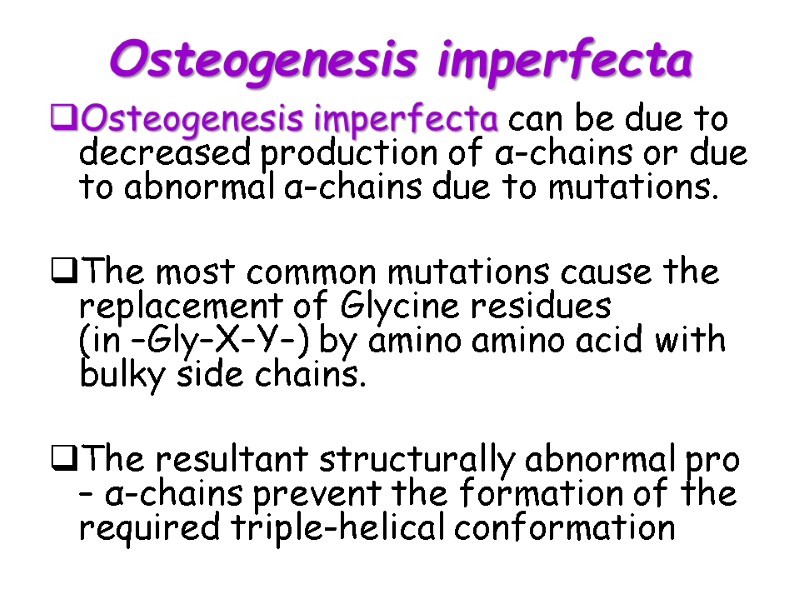 Osteogenesis imperfecta

❑Osteogenesis imperfecta can be due to decreased production of α-chains or due to abnormal α-chains due to mutations.

❑The most common mutations cause the replacement of Glycine residues (in –Gly–X–Y–) by amino amino acid with bulky side chains.

❑The resultant structurally abnormal pro – α-chains prevent the formation of the required triple-helical conformation